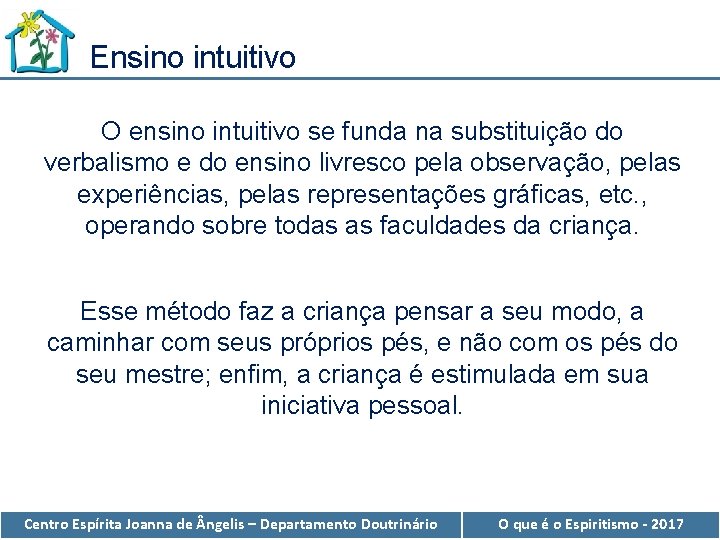 Ensino intuitivo

O ensino intuitivo se funda na substituição do verbalismo e do ensino livresco pela observação, pelas experiências, pelas representações gráficas, etc., operando sobre todas as faculdades da criança.

Esse método faz a criança pensar a seu modo, a caminhar com seus próprios pés, e não com os pés do seu mestre; enfim, a criança é estimulada em sua iniciativa pessoal.

Centro Espírita Joanna de Ângelis – Departamento Doutrinário

O que é o Espiritismo - 2017